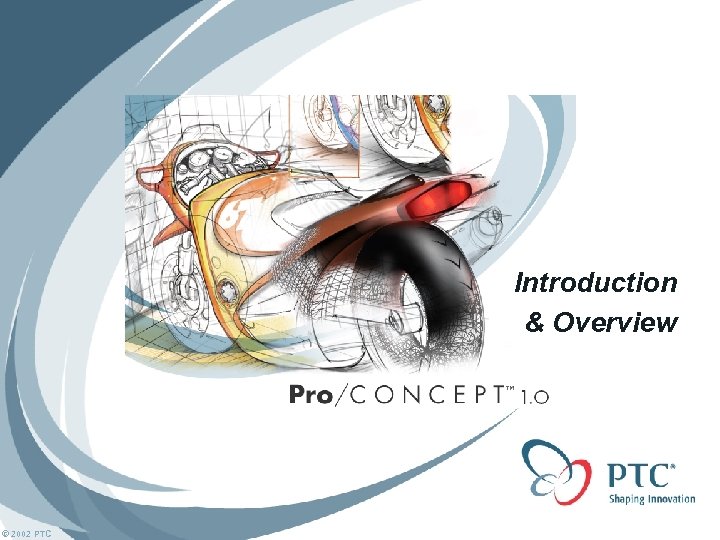 Introduction
& Overview

Pro/CONCEPT™ 1.0

PTC®
Shaping Innovation

© 2002 PTC